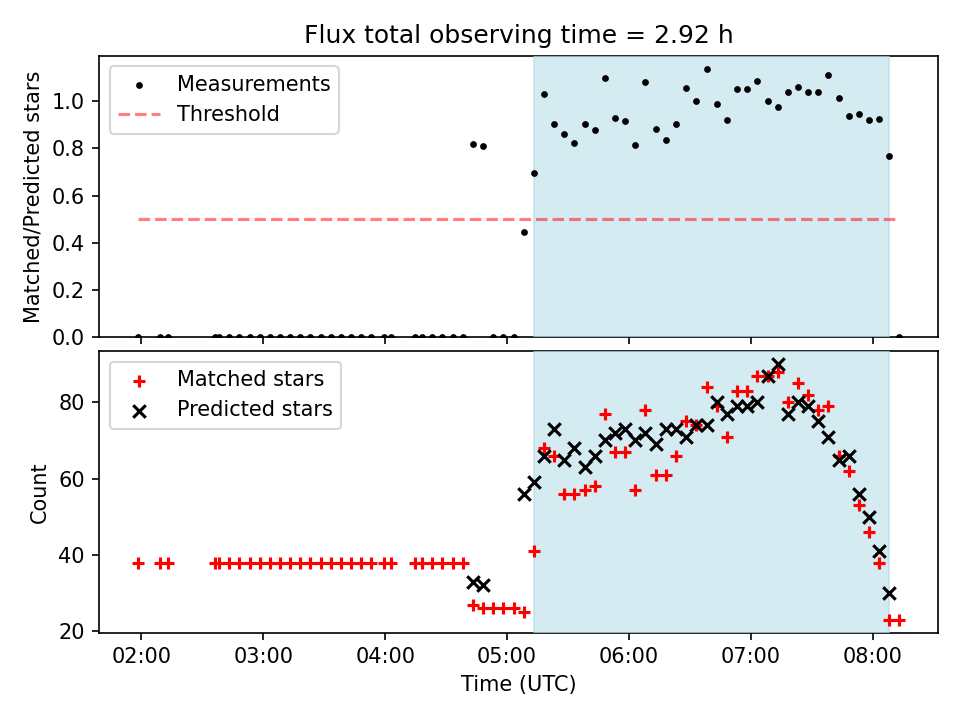 Flux total observing time = 2.92 h

Measurements
Threshold

Matched/Predicted stars

1.0
0.8
0.6
0.4
0.2
0.0

Matched stars
Predicted stars

Count

80
60
40
20

02:00
03:00
04:00
05:00
06:00
07:00
08:00

Time (UTC)